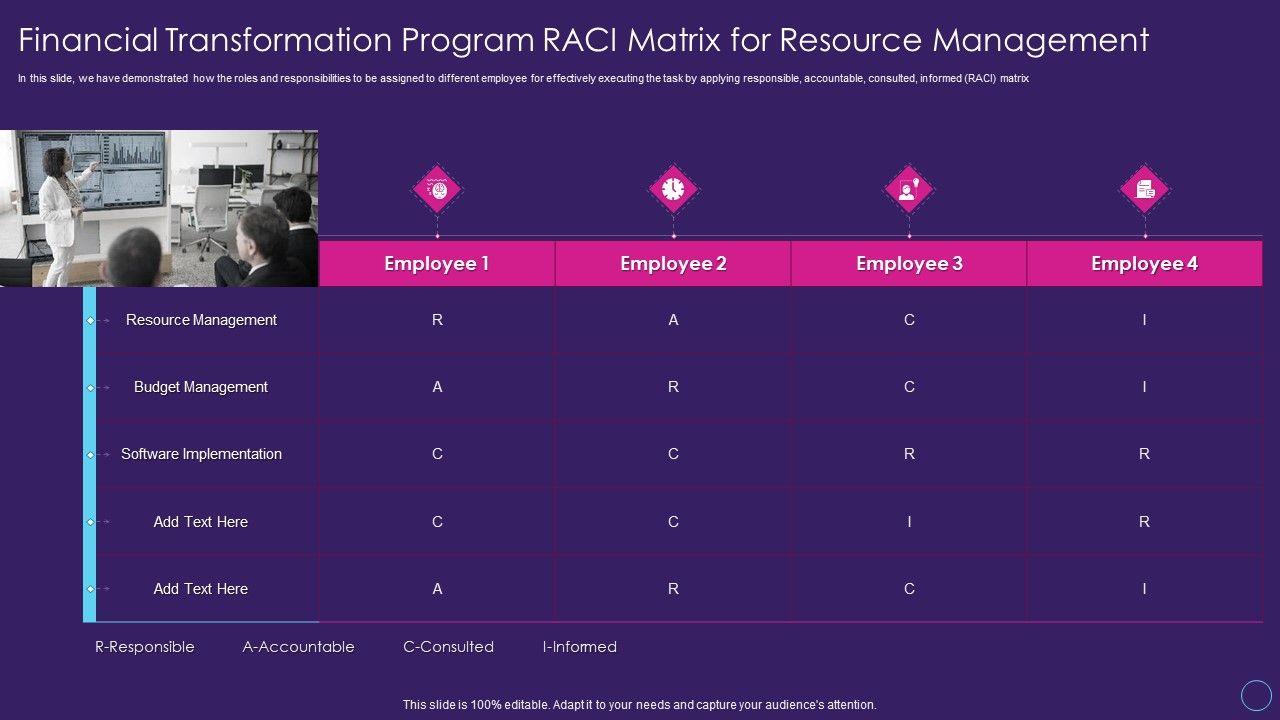 Financial Transformation Program RACI Matrix for Resource Management

In this slide, we have demonstrated how the roles and responsibilities to be assigned to different employee for effectively executing the task by applying responsible, accountable, consulted, informed (RACI) matrix

| | Employee 1 | Employee 2 | Employee 3 | Employee 4 |
|---|---|---|---|---|
| Resource Management | R | A | C | I |
| Budget Management | A | R | C | I |
| Software Implementation | C | C | R | R |
| Add Text Here | C | C | I | R |
| Add Text Here | A | R | C | I |

R-Responsible A-Accountable C-Consulted I-Informed

This slide is 100% editable. Adapt it to your needs and capture your audience's attention.